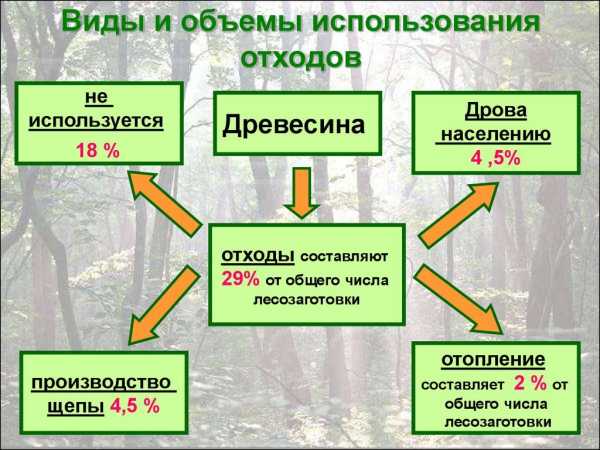 Виды и объемы использования отходов

не используется
18 %

Древесина

Дрова населению
4 ,5%

отходы составляют 29% от общего числа лесозаготовки

производство щепы 4,5 %

отопление составляет 2 % от общего числа лесозаготовки